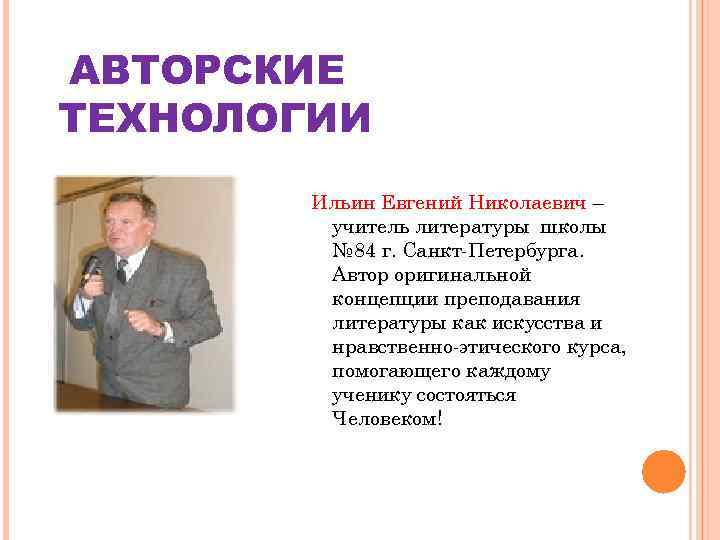 АВТОРСКИЕ ТЕХНОЛОГИИ

Ильин Евгений Николаевич – учитель литературы школы №84 г. Санкт-Петербурга. Автор оригинальной концепции преподавания литературы как искусства и нравственно-этического курса, помогающего каждому ученику состояться Человеком!